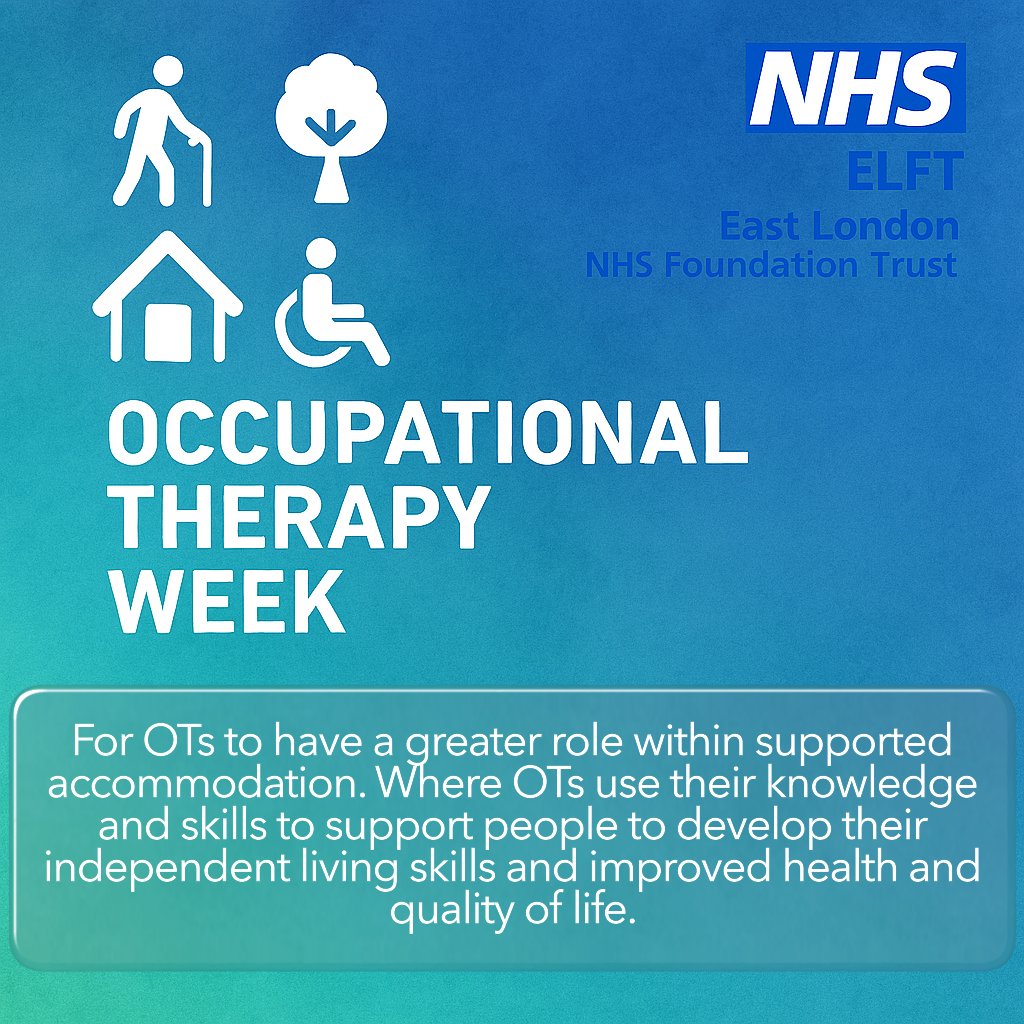 NHS
ELFT
East London
NHS Foundation Trust

OCCUPATIONAL THERAPY WEEK

For OTs to have a greater role within supported accommodation. Where OTs use their knowledge and skills to support people to develop their independent living skills and improved health and quality of life.